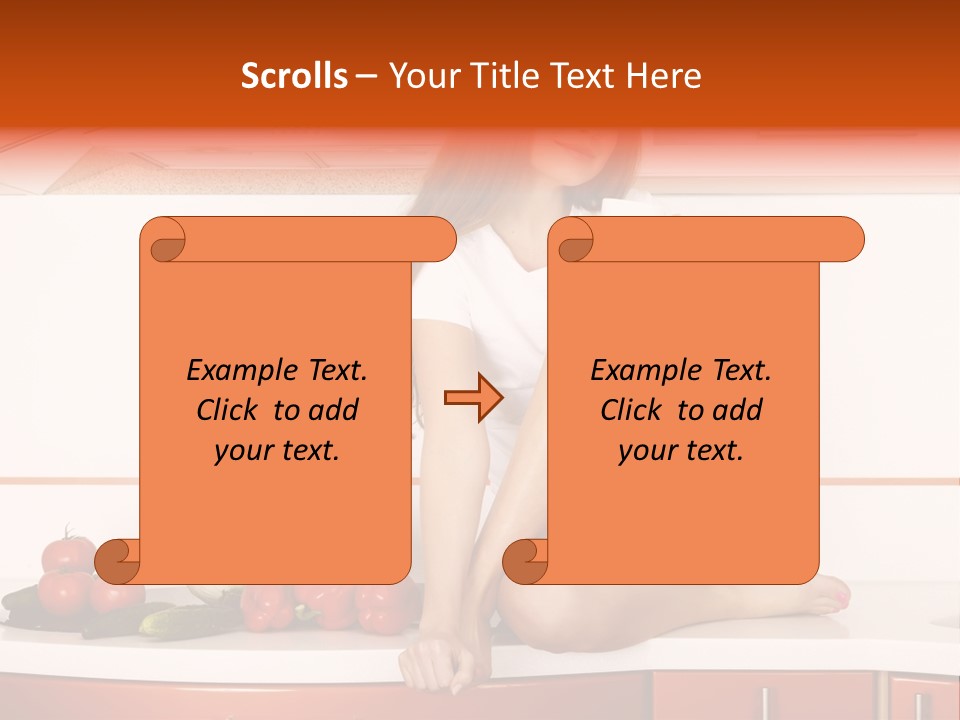 Scrolls – Your Title Text Here

Example Text. Click to add your text.

Example Text. Click to add your text.